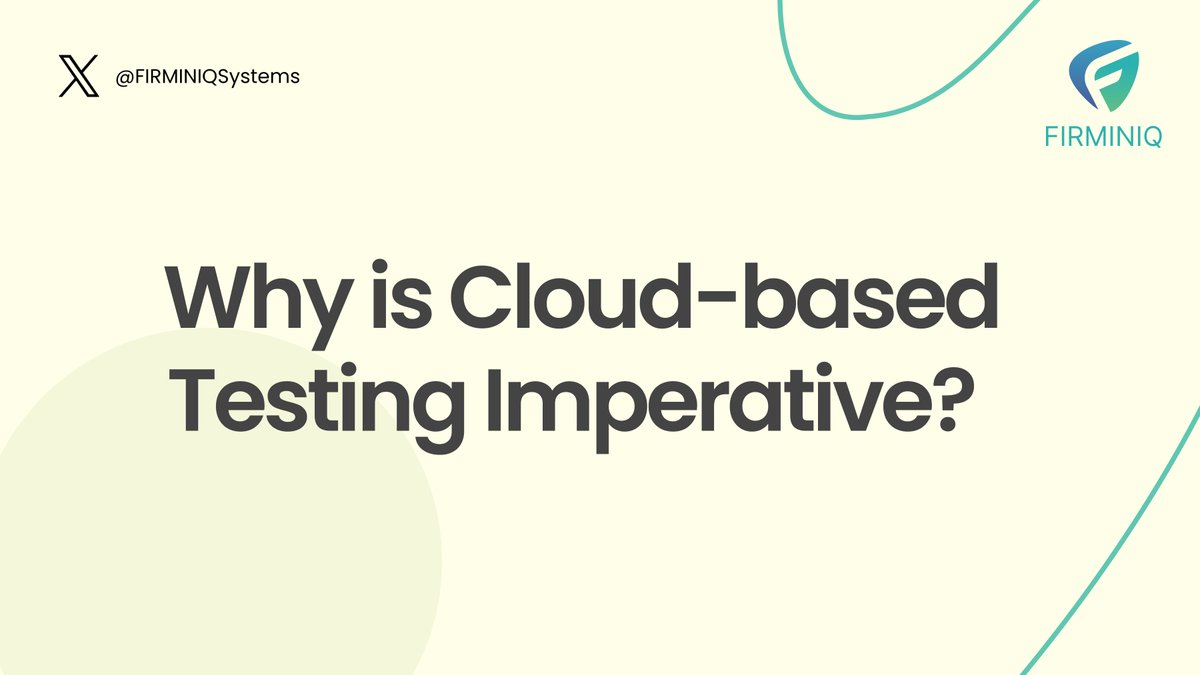 @FIRMINIQSystems

FIRMINIQ

Why is Cloud-based Testing Imperative?